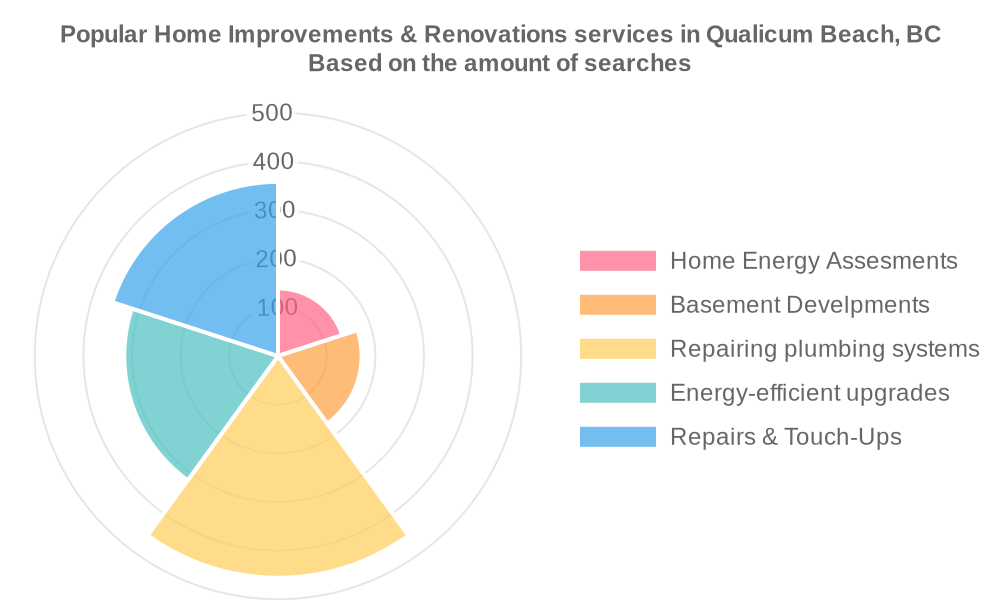 Popular Home Improvements & Renovations services in Qualicum Beach, BC
Based on the amount of searches

500
400
300
200
100

Home Energy Assesments
Basement Develpments
Repairing plumbing systems
Energy-efficient upgrades
Repairs & Touch-Ups